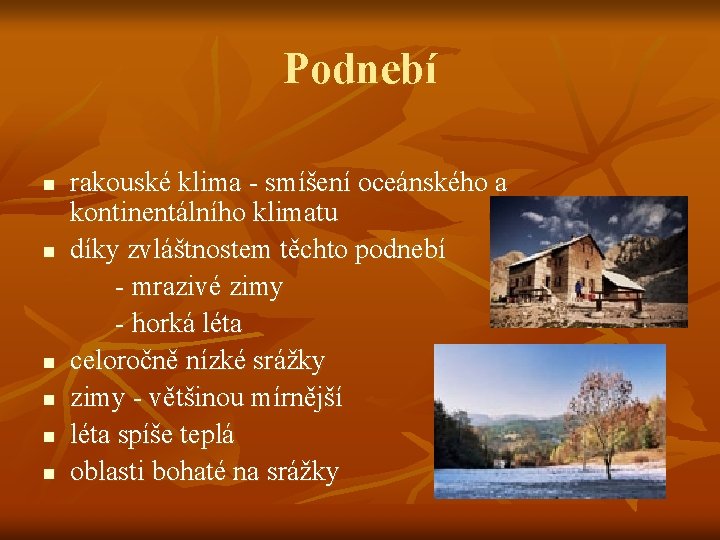 Podnebí

- rakouské klima - smíšení oceánského a kontinentálního klimatu
- díky zvláštnostem těchto podnebí
  - mrazivé zimy
  - horká léta
- celoročně nízké srážky
- zimy - většinou mírnější
- léta spíše teplá
- oblasti bohaté na srážky